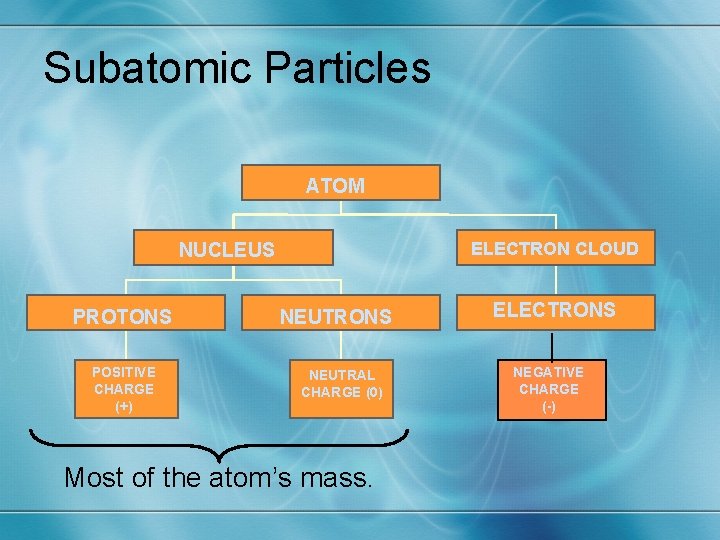 Subatomic Particles

ATOM

NUCLEUS

ELECTRON CLOUD

PROTONS

NEUTRONS

ELECTRONS

POSITIVE CHARGE (+)

NEUTRAL CHARGE (0)

NEGATIVE CHARGE (-)

Most of the atom's mass.